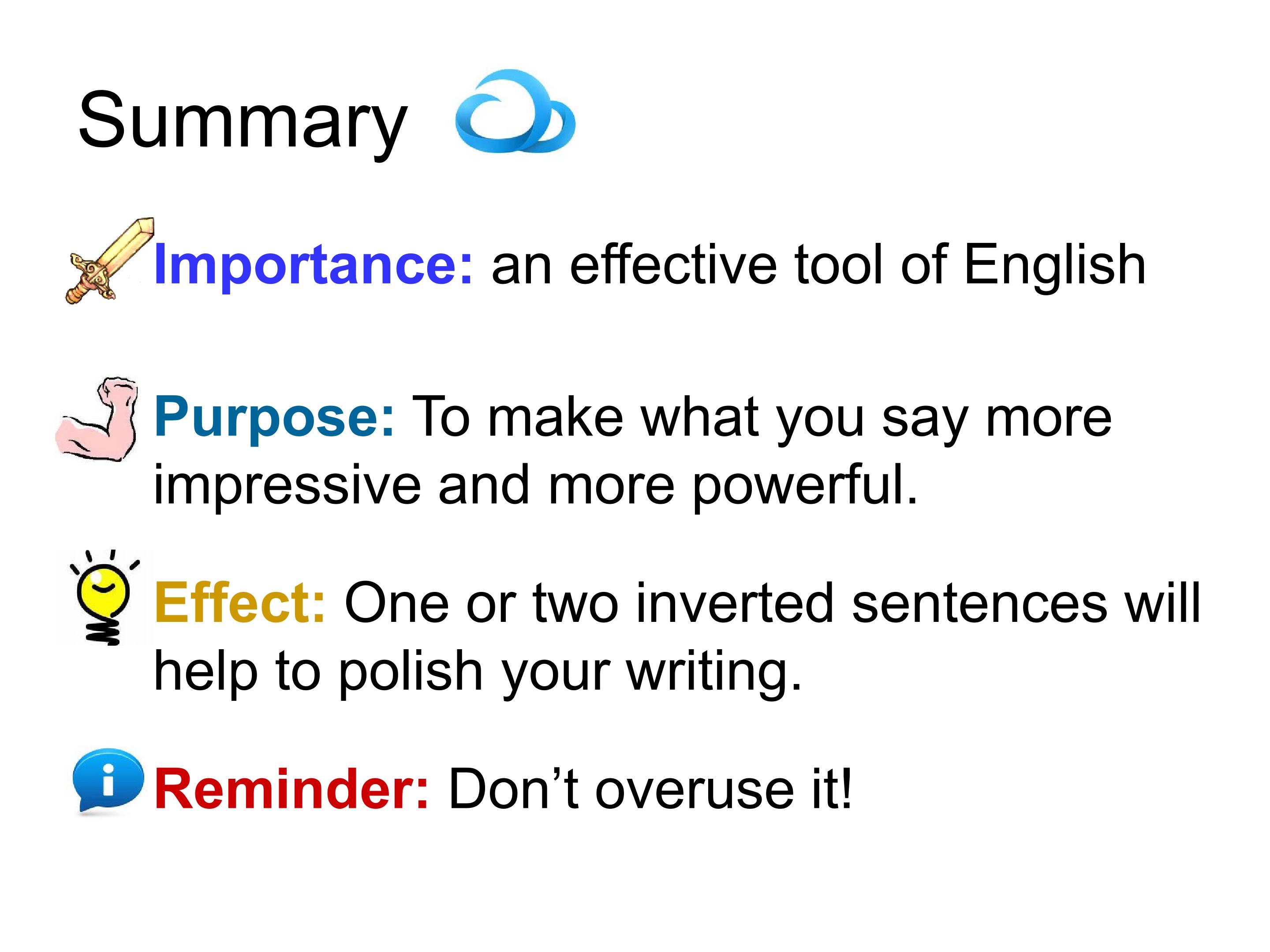 Summary

Importance: an effective tool of English

Purpose: To make what you say more impressive and more powerful.

Effect: One or two inverted sentences will help to polish your writing.

Reminder: Don’t overuse it!